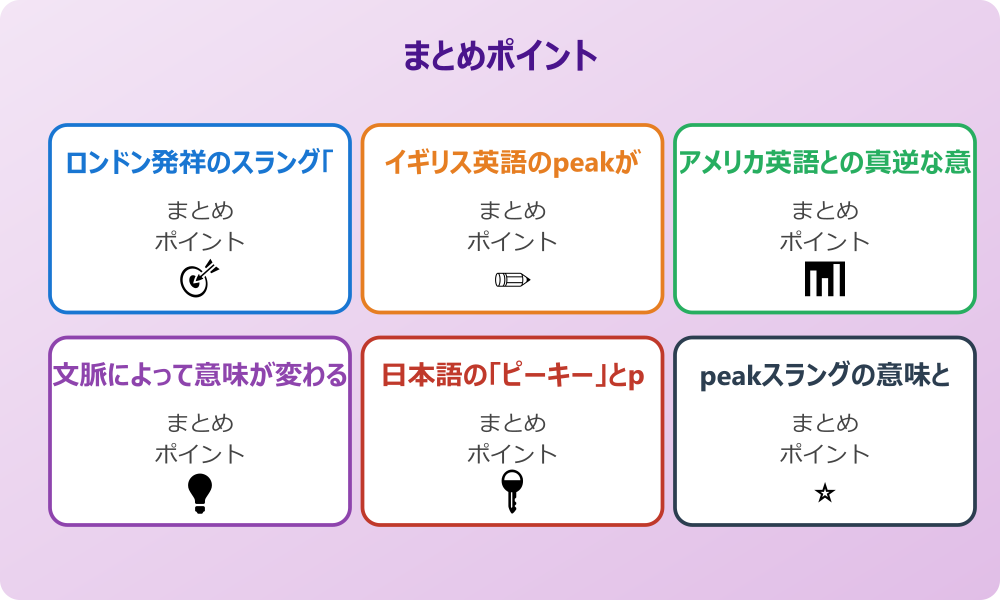 まとめポイント

ロンドン発祥のスラング「

まとめ
ポイント

イギリス英語のpeakが

まとめ
ポイント

アメリカ英語との真逆な意

まとめ
ポイント

文脈によって意味が変わる

まとめ
ポイント

日本語の「ピーキー」とp

まとめ
ポイント

peakスラングの意味と

まとめ
ポイント

☆